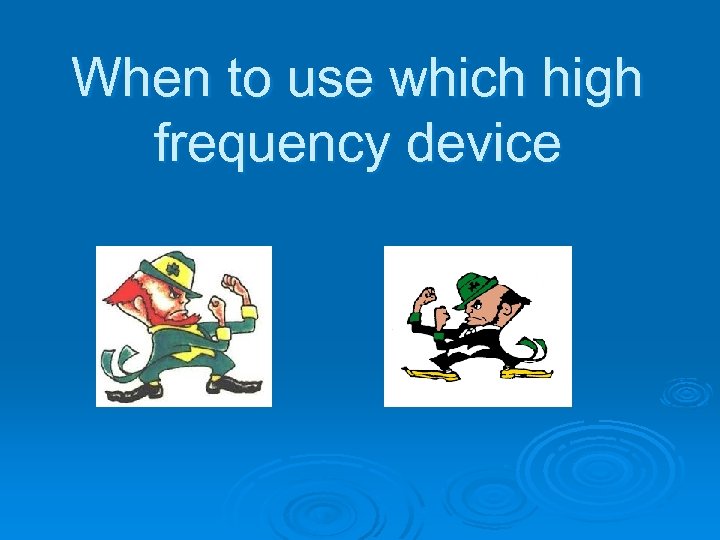 When to use which high frequency device